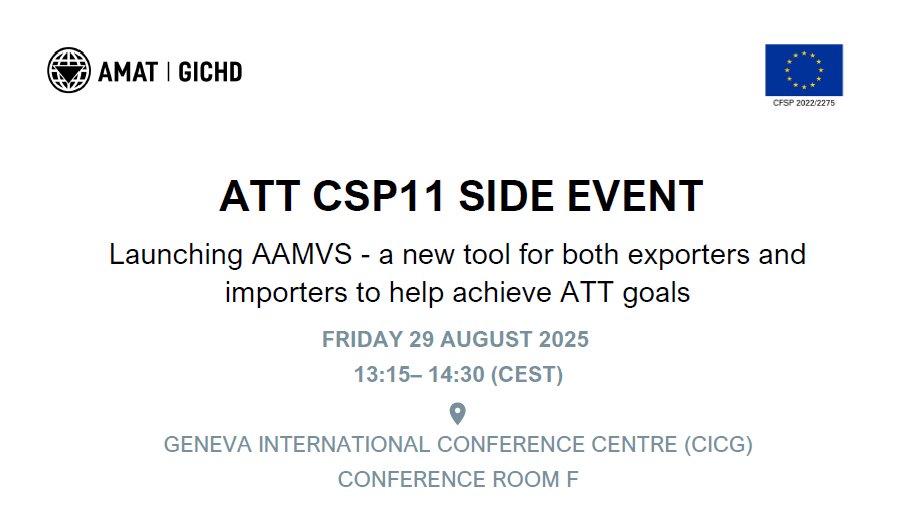 AMAT | GICHD

CFSP 2022/2275

ATT CSP11 SIDE EVENT

Launching AAMVS - a new tool for both exporters and importers to help achieve ATT goals

FRIDAY 29 AUGUST 2025

13:15– 14:30 (CEST)

GENEVA INTERNATIONAL CONFERENCE CENTRE (CICG)

CONFERENCE ROOM F